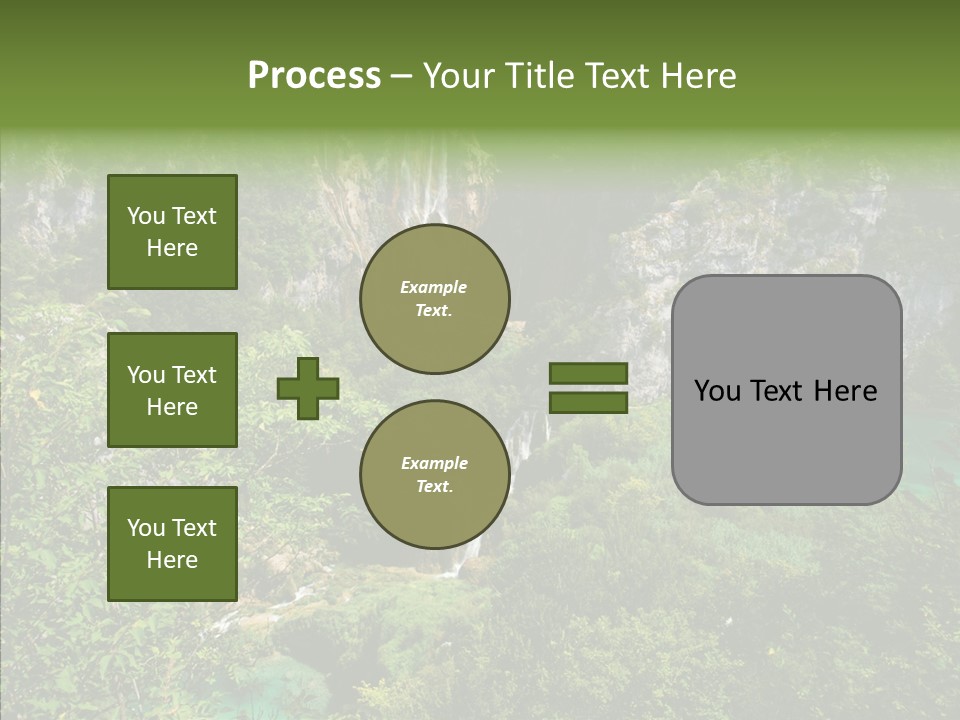 Process – Your Title Text Here

You Text Here

You Text Here

You Text Here

Example Text.

Example Text.

You Text Here